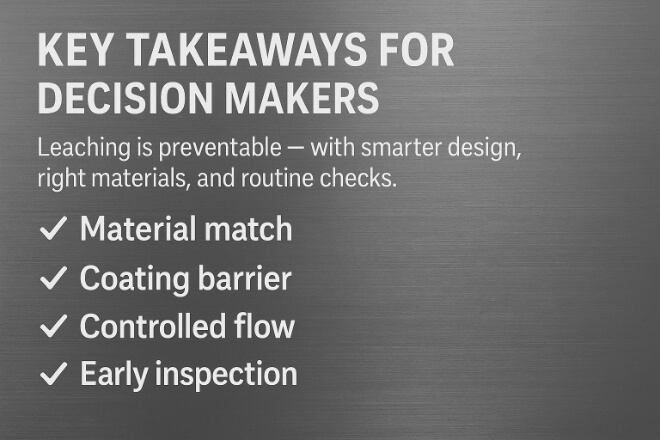 KEY TAKEAWAYS FOR DECISION MAKERS

Leaching is preventable — with smarter design, right materials, and routine checks.

✓ Material match
✓ Coating barrier
✓ Controlled flow
✓ Early inspection